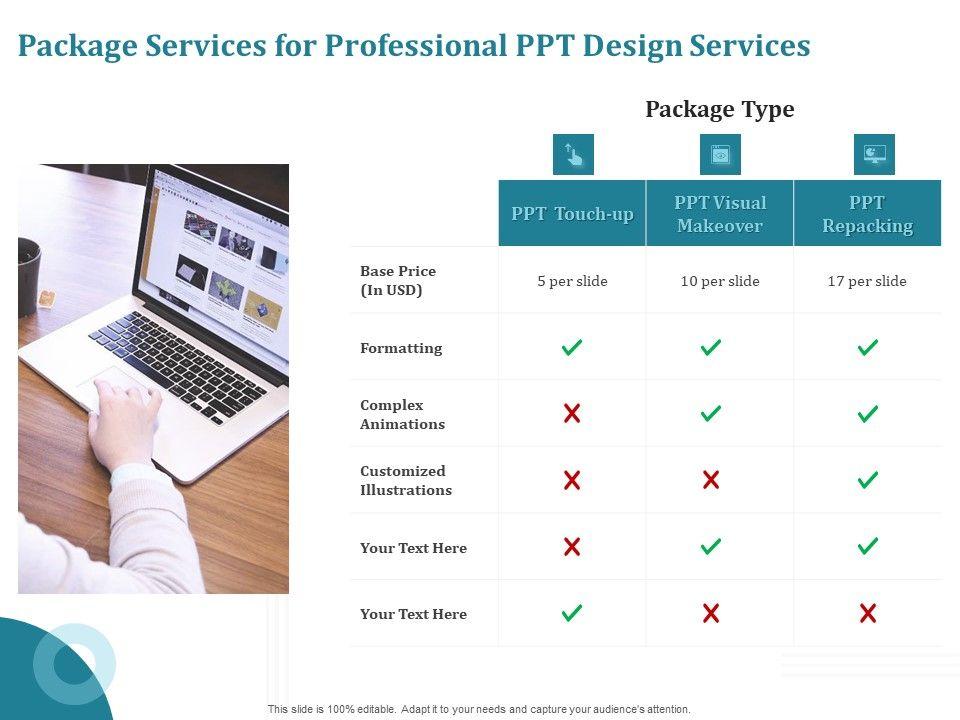 Package Services for Professional PPT Design Services

Package Type

| | PPT Touch-up | PPT Visual Makeover | PPT Repacking |
|---|---|---|---|
| Base Price (In USD) | 5 per slide | 10 per slide | 17 per slide |
| Formatting | ✓ | ✓ | ✓ |
| Complex Animations | ✗ | ✓ | ✓ |
| Customized Illustrations | ✗ | ✗ | ✓ |
| Your Text Here | ✗ | ✓ | ✓ |
| Your Text Here | ✓ | ✗ | ✗ |

This slide is 100% editable. Adapt it to your needs and capture your audience's attention.